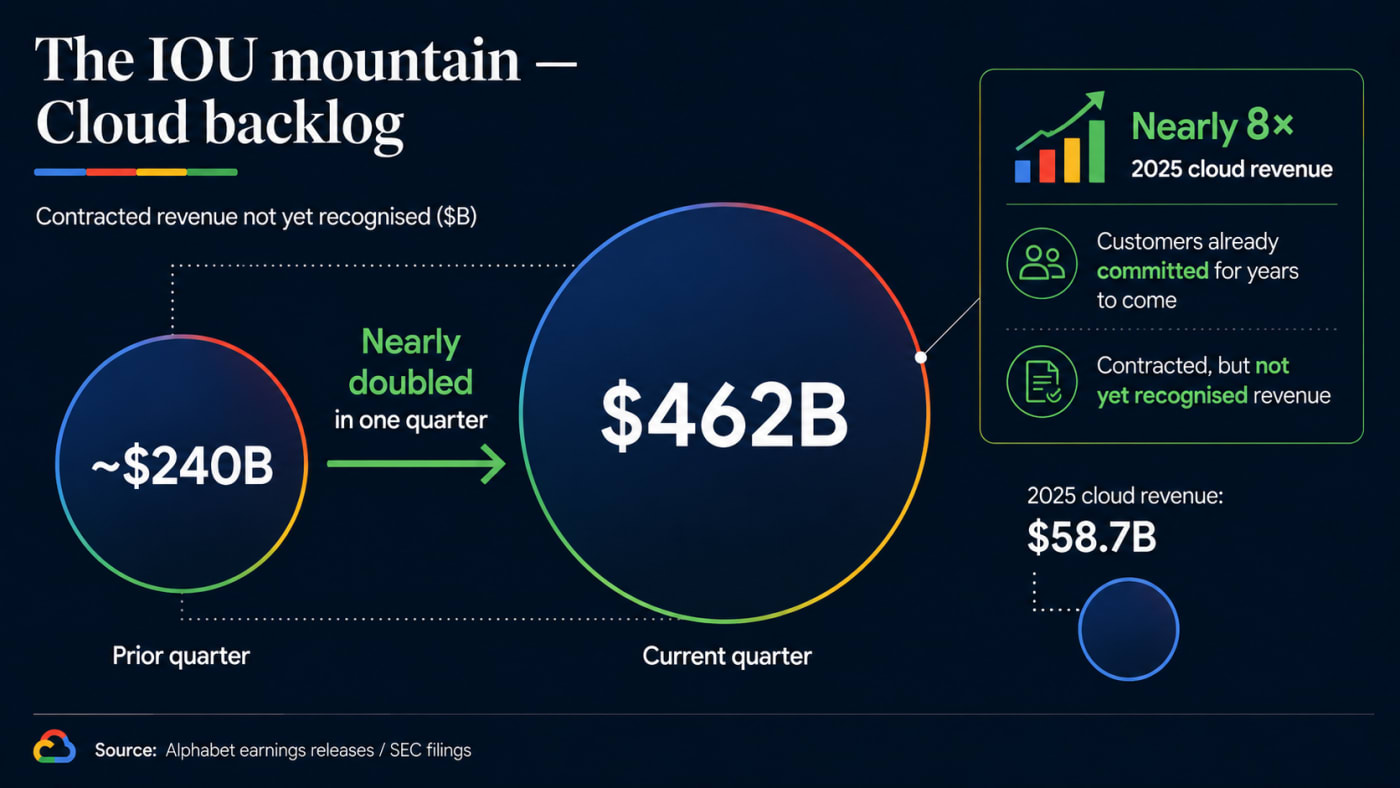 The IOU mountain — Cloud backlog

Contracted revenue not yet recognised ($B)

~$240B

Prior quarter

Nearly doubled
in one quarter

$462B

Current quarter

Nearly 8×
2025 cloud revenue

Customers already committed for years to come

Contracted, but not yet recognised revenue

2025 cloud revenue:
$58.7B

Source: Alphabet earnings releases / SEC filings